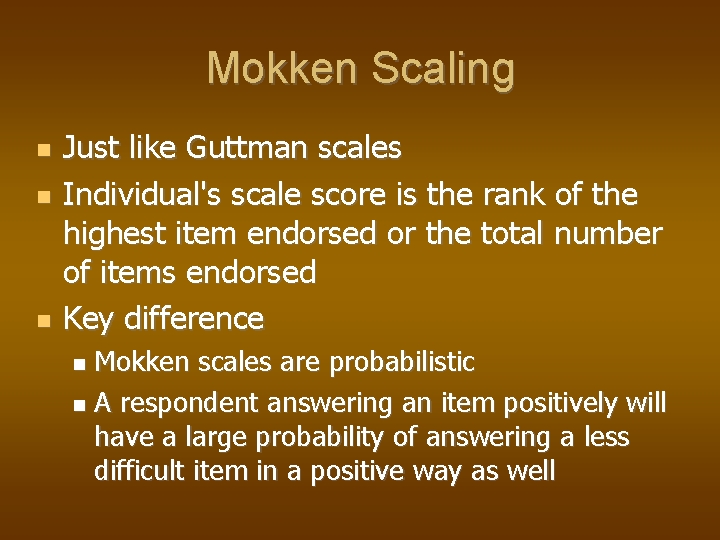 Mokken Scaling

- Just like Guttman scales
- Individual's scale score is the rank of the highest item endorsed or the total number of items endorsed
- Key difference
  - Mokken scales are probabilistic
  - A respondent answering an item positively will have a large probability of answering a less difficult item in a positive way as well